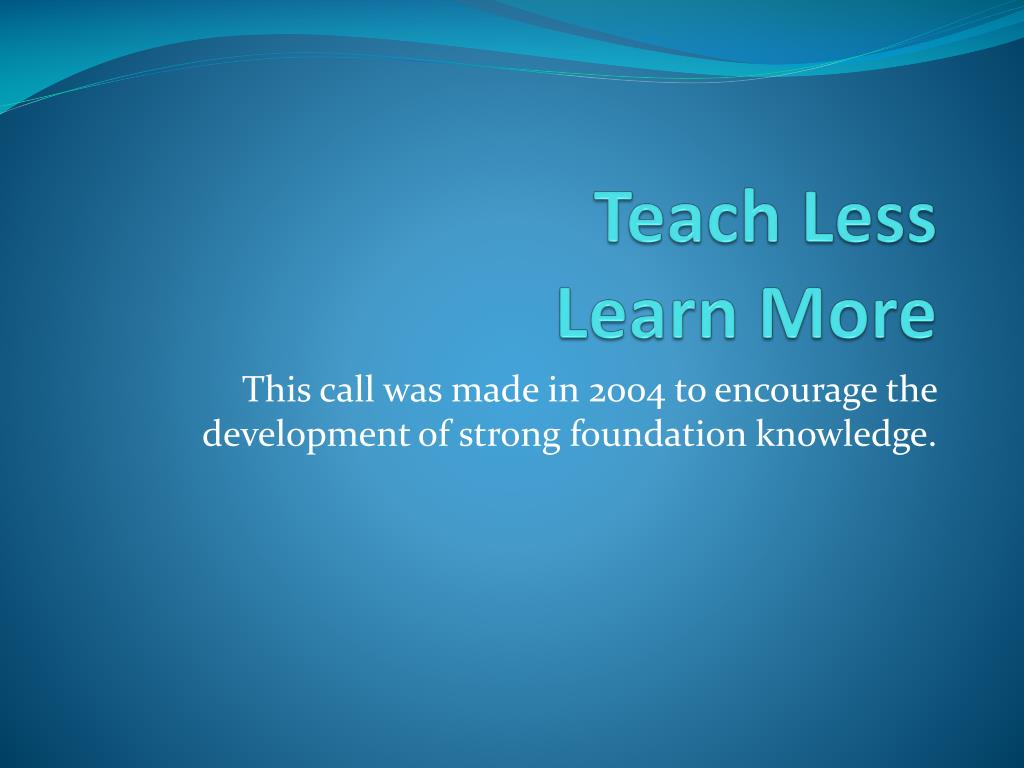 Teach Less
Learn More

This call was made in 2004 to encourage the development of strong foundation knowledge.